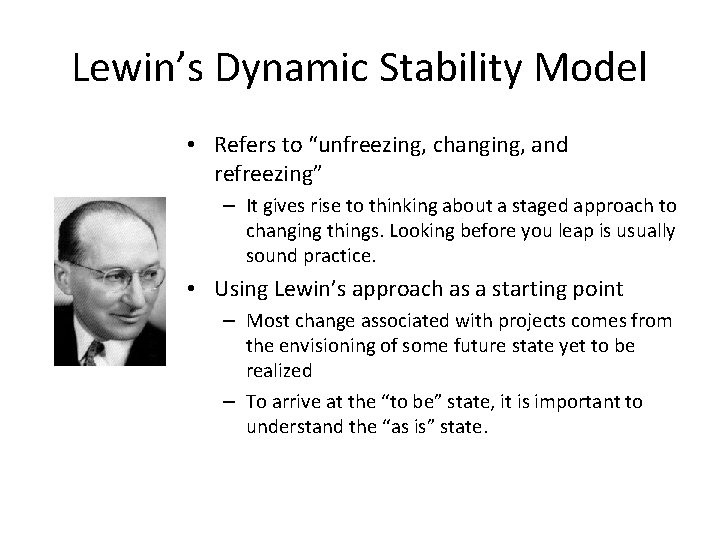 Lewin’s Dynamic Stability Model

• Refers to “unfreezing, changing, and refreezing”
  – It gives rise to thinking about a staged approach to changing things. Looking before you leap is usually sound practice.
• Using Lewin’s approach as a starting point
  – Most change associated with projects comes from the envisioning of some future state yet to be realized
  – To arrive at the “to be” state, it is important to understand the “as is” state.